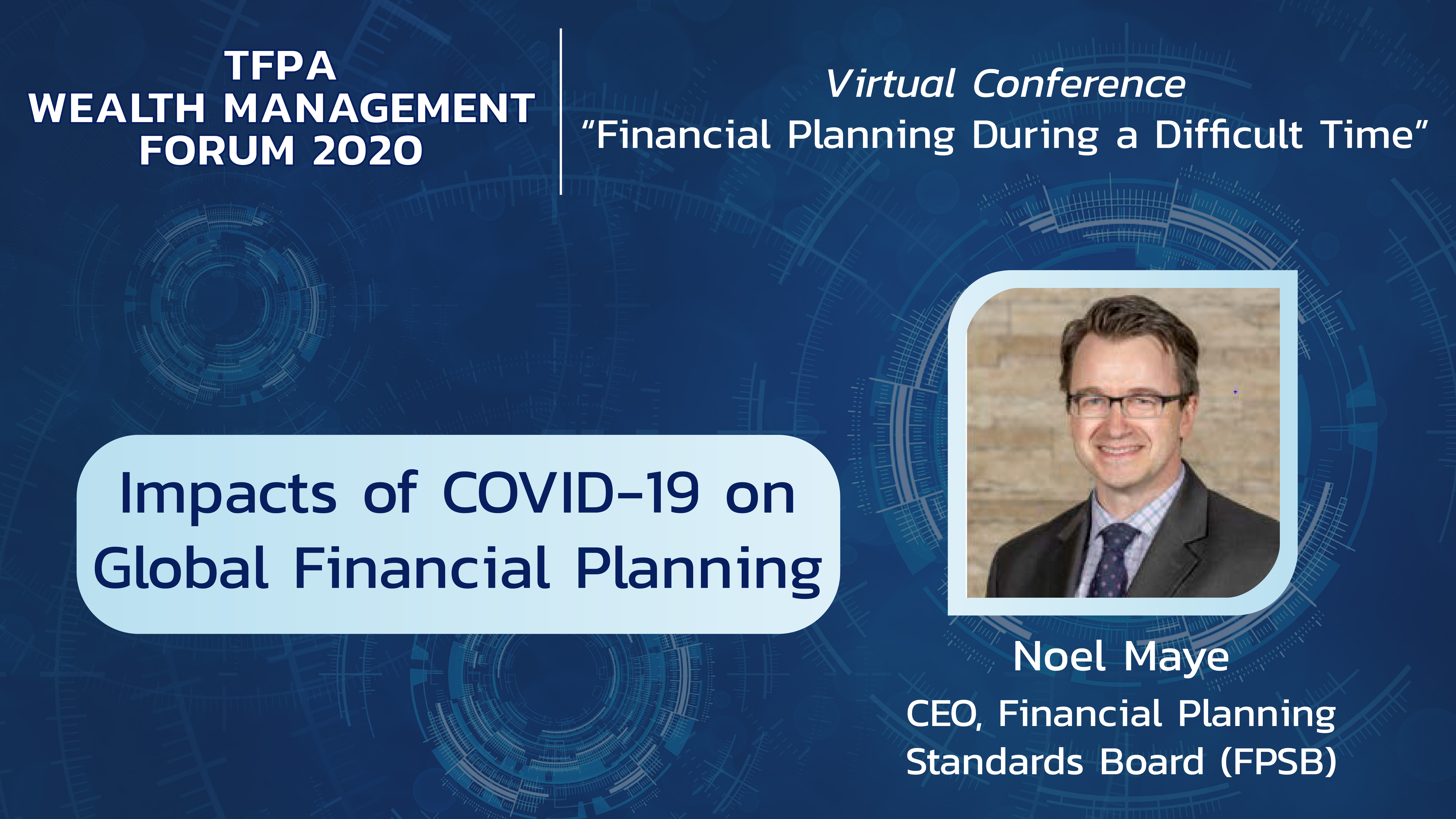 TFPA
WEALTH MANAGEMENT
FORUM 2020

Virtual Conference
“Financial Planning During a Difficult Time”

Impacts of COVID-19 on Global Financial Planning

Noel Maye
CEO, Financial Planning Standards Board (FPSB)